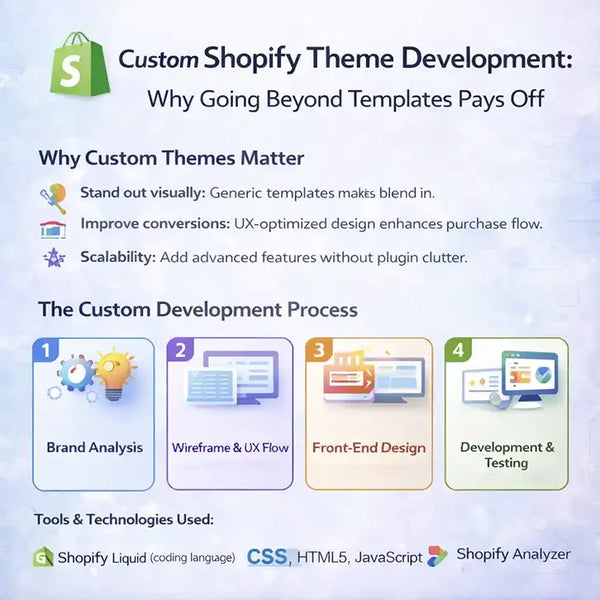 S

Custom Shopify Theme Development:
Why Going Beyond Templates Pays Off

Why Custom Themes Matter

Stand out visually: Generic templates makes blend in.

Improve conversions: UX-optimized design enhances purchase flow.

Scalability: Add advanced features without plugin clutter.

The Custom Development Process

1 Brand Analysis

2 Wireframe & UX Flow

3 Front-End Design

4 Development & Testing

Tools & Technologies Used:

Shopify Liquid (coding language) CSS, HTML5, JavaScript Shopify Analyzer